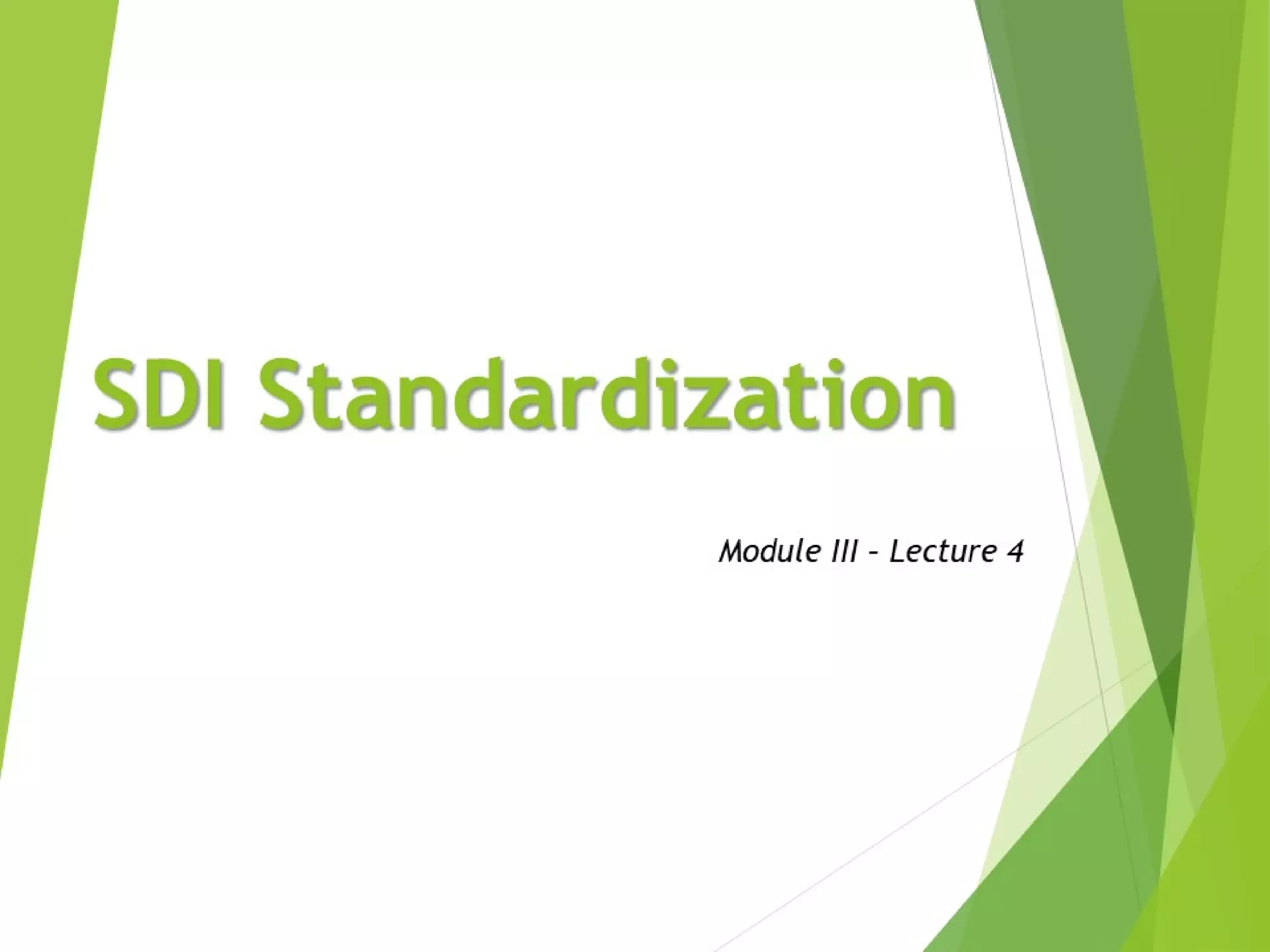 SDI Standardization

Module III – Lecture 4